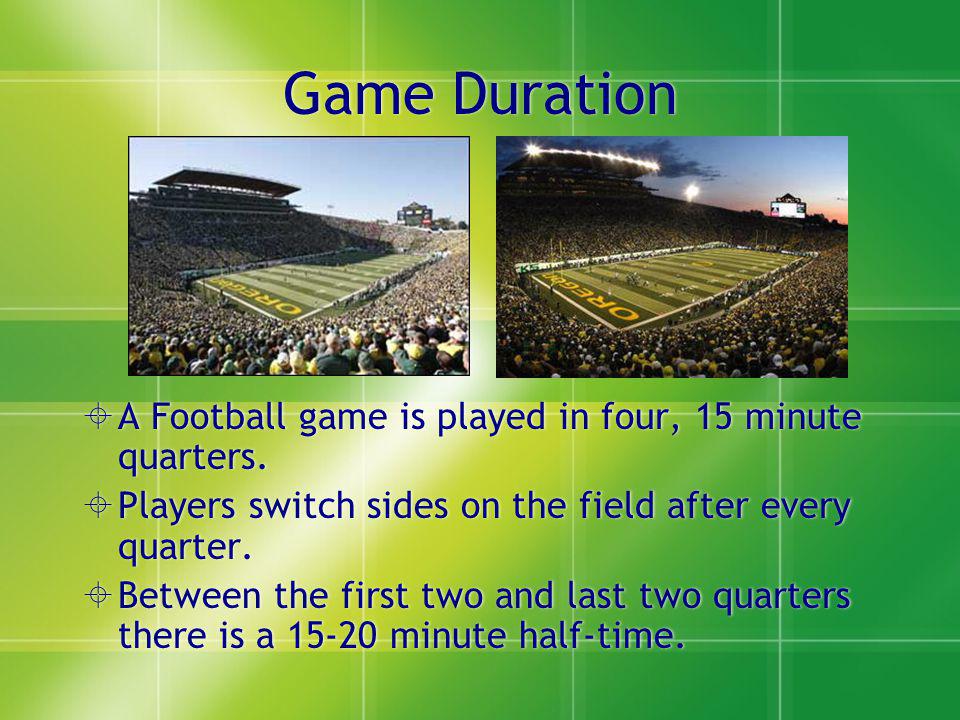 Game Duration

OREGON

OREGON

A Football game is played in four, 15 minute quarters.

Players switch sides on the field after every quarter.

Between the first two and last two quarters there is a 15-20 minute half-time.